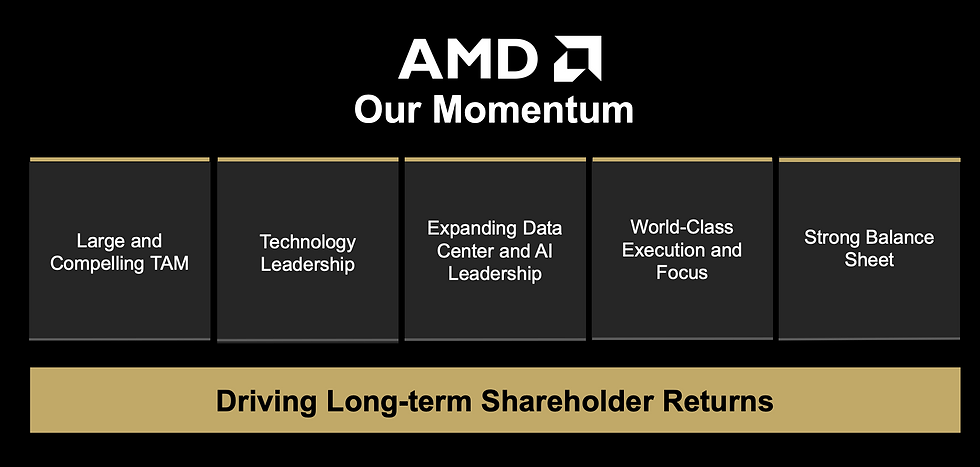 AMD

Our Momentum

Large and Compelling TAM

Technology Leadership

Expanding Data Center and AI Leadership

World-Class Execution and Focus

Strong Balance Sheet

Driving Long-term Shareholder Returns